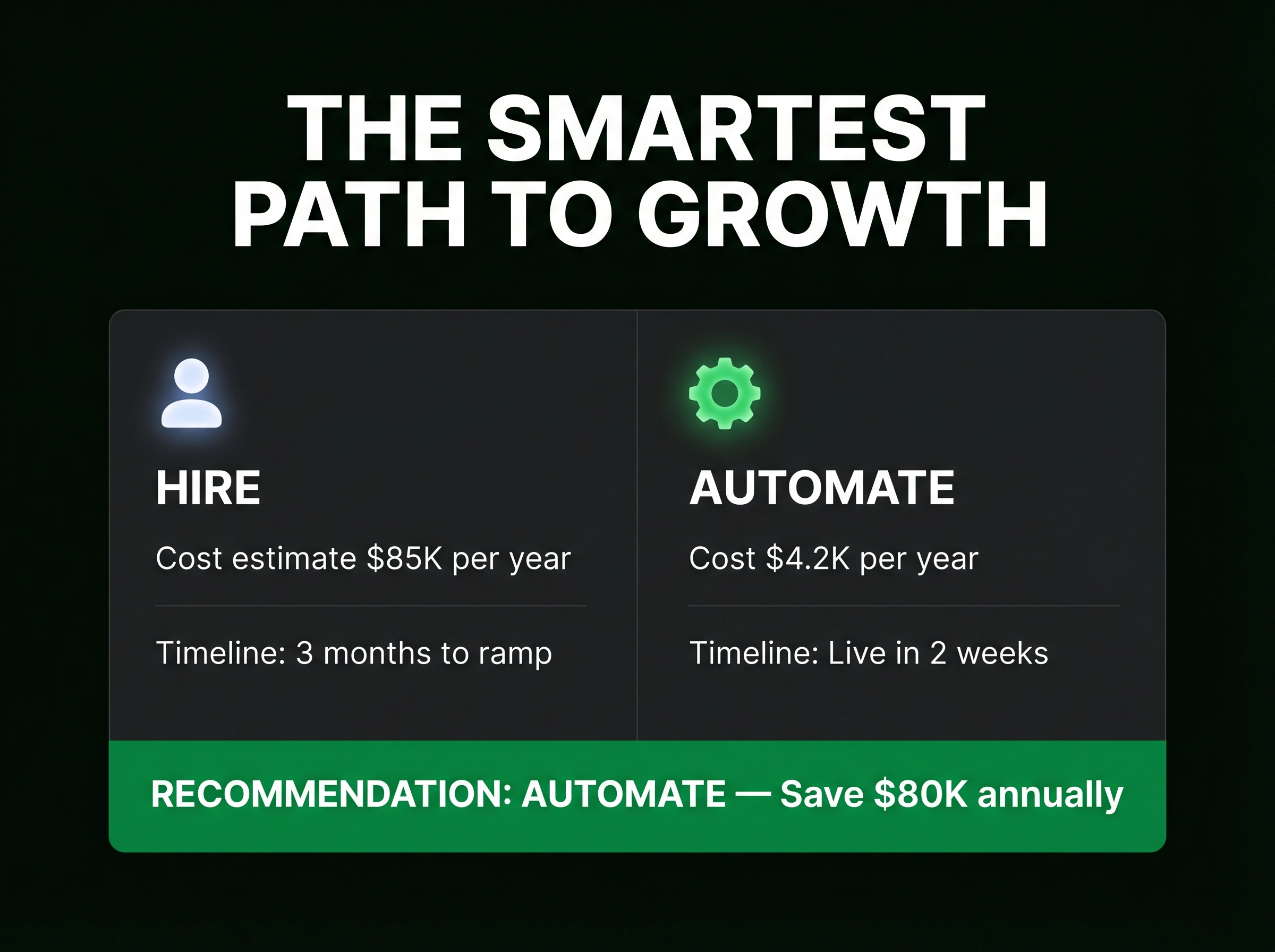 THE SMARTEST PATH TO GROWTH

HIRE

Cost estimate \$85K per year

Timeline: 3 months to ramp

AUTOMATE

Cost \$4.2K per year

Timeline: Live in 2 weeks

RECOMMENDATION: AUTOMATE — Save \$80K annually